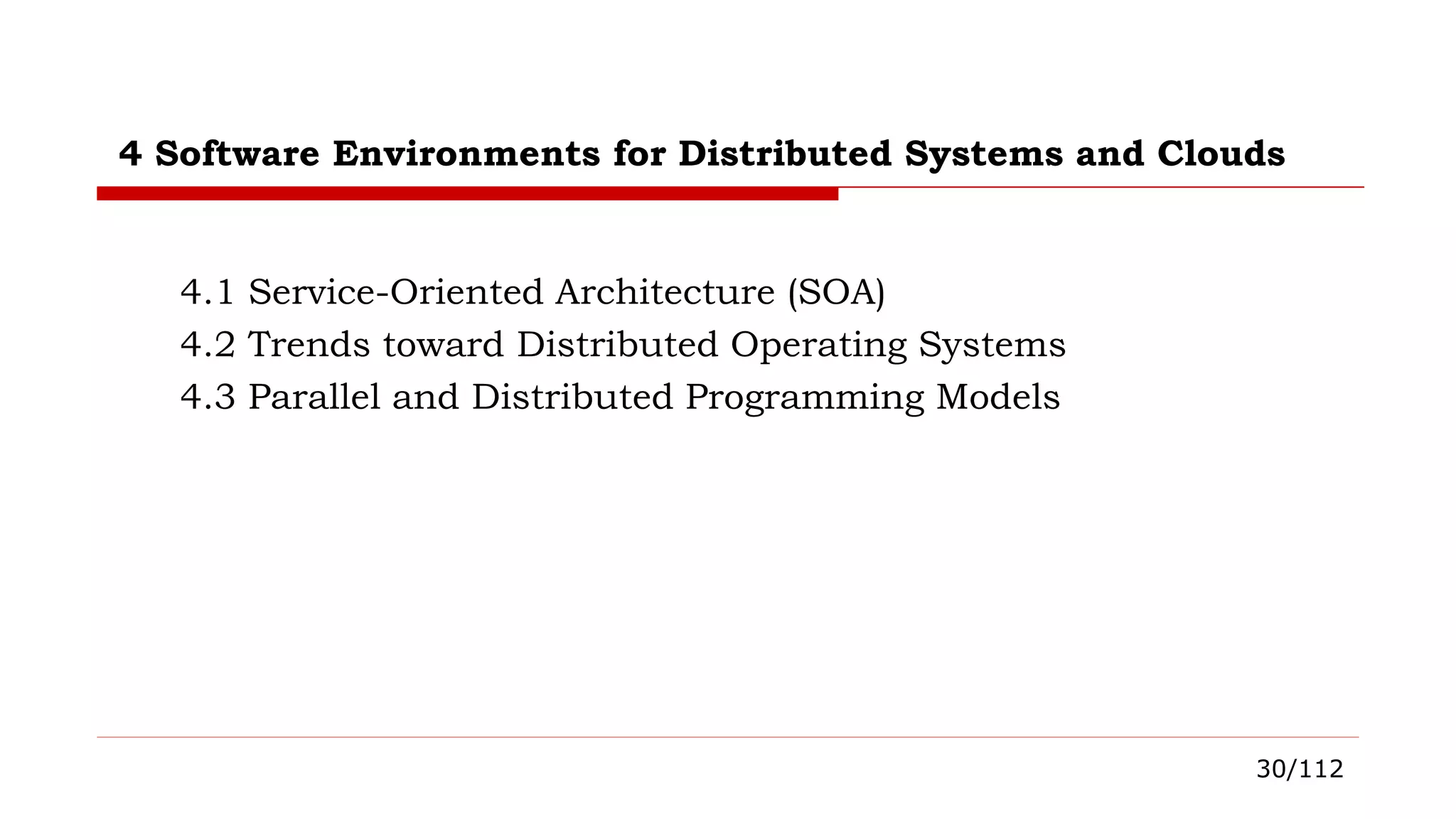 4 Software Environments for Distributed Systems and Clouds

4.1 Service-Oriented Architecture (SOA)
4.2 Trends toward Distributed Operating Systems
4.3 Parallel and Distributed Programming Models

30/112